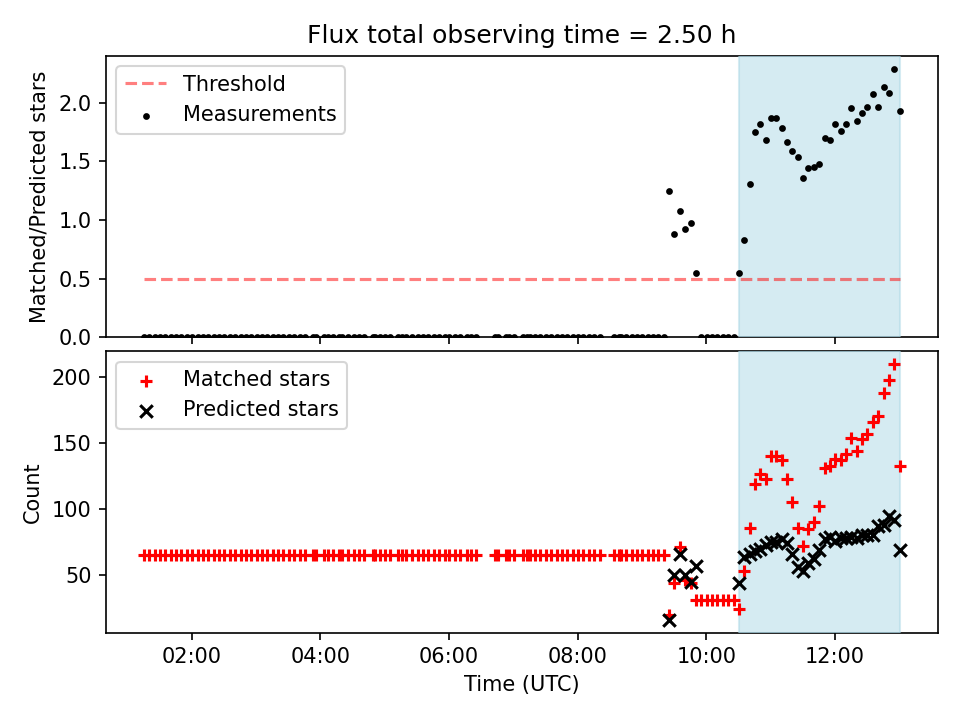 Flux total observing time = 2.50 h

Threshold
Measurements

Matched/Predicted stars

2.0
1.5
1.0
0.5
0.0

Matched stars
Predicted stars

Count

200
150
100
50

02:00
04:00
06:00
08:00
10:00
12:00

Time (UTC)